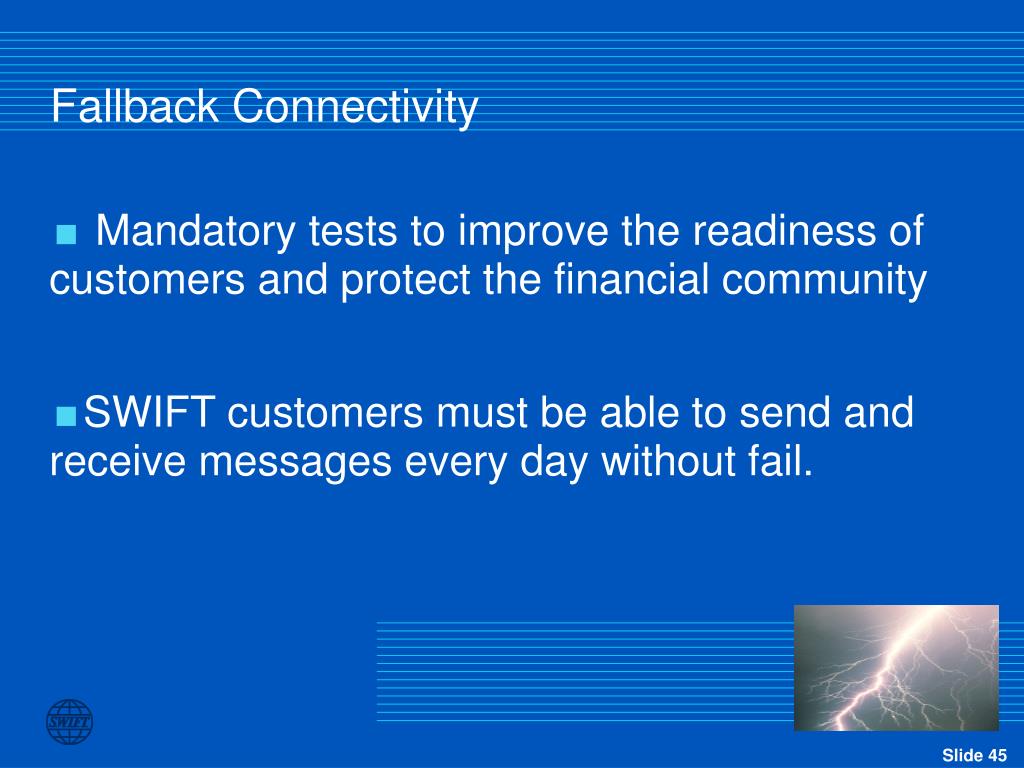 Fallback Connectivity

■ Mandatory tests to improve the readiness of customers and protect the financial community

■ SWIFT customers must be able to send and receive messages every day without fail.

SWIFT

Slide 45